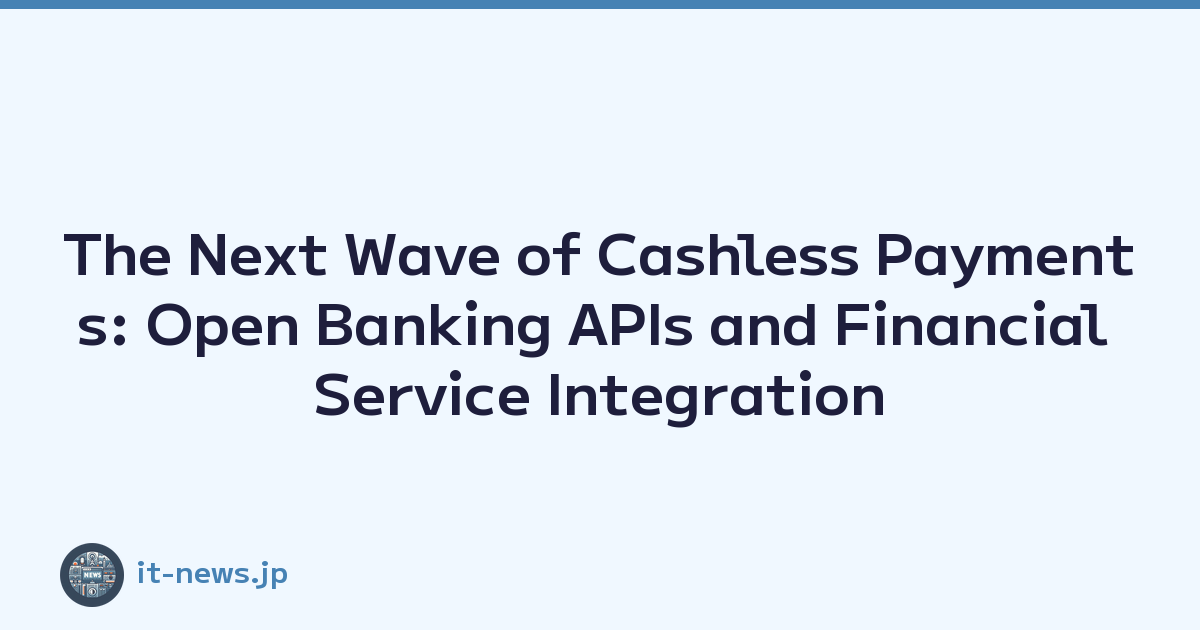 The Next Wave of Cashless Payments: Open Banking APIs and Financial Service Integration

NEWS

it-news.jp